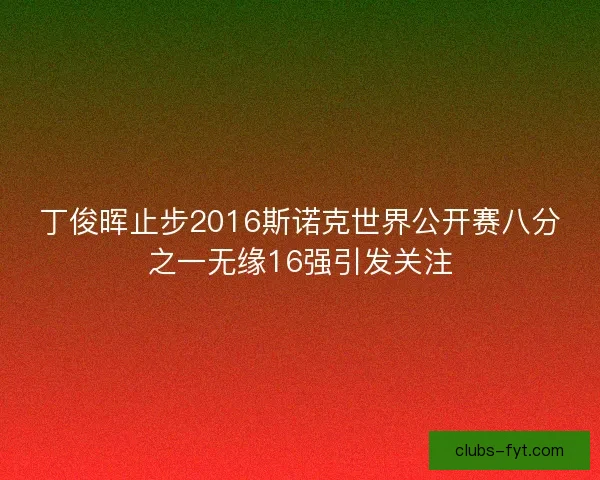 丁俊晖止步2016斯诺克世界公开赛八分之一无缘16强引发关注

clubs-fyt.com